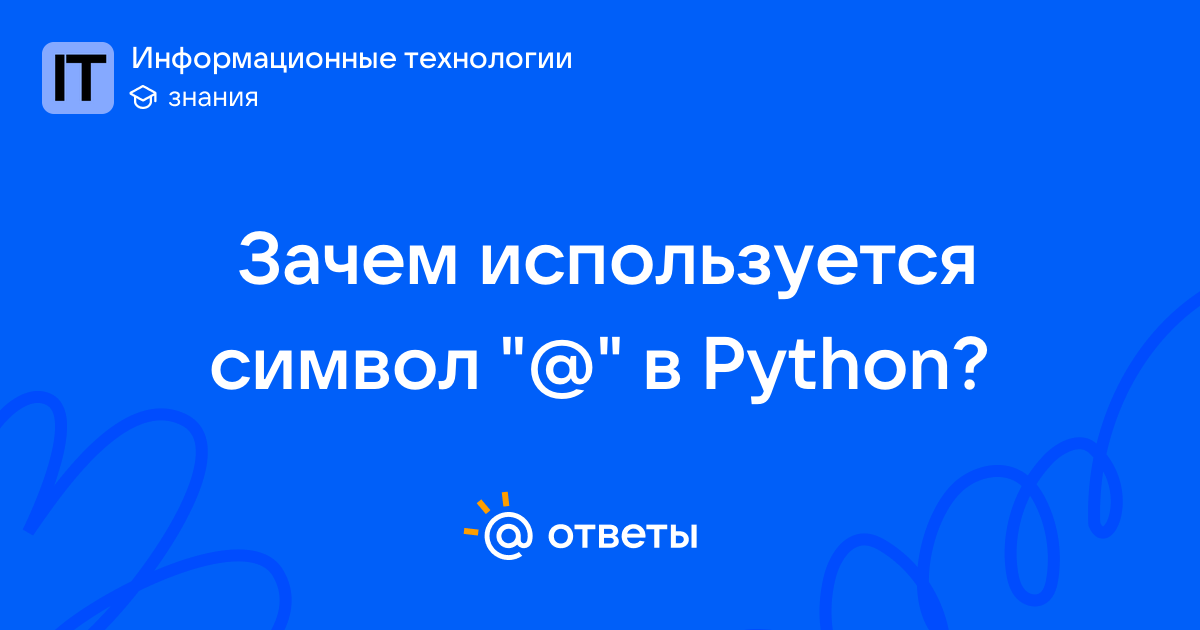 IT
Информационные технологии
знания

Зачем используется символ "@" в Python?

@ ответы